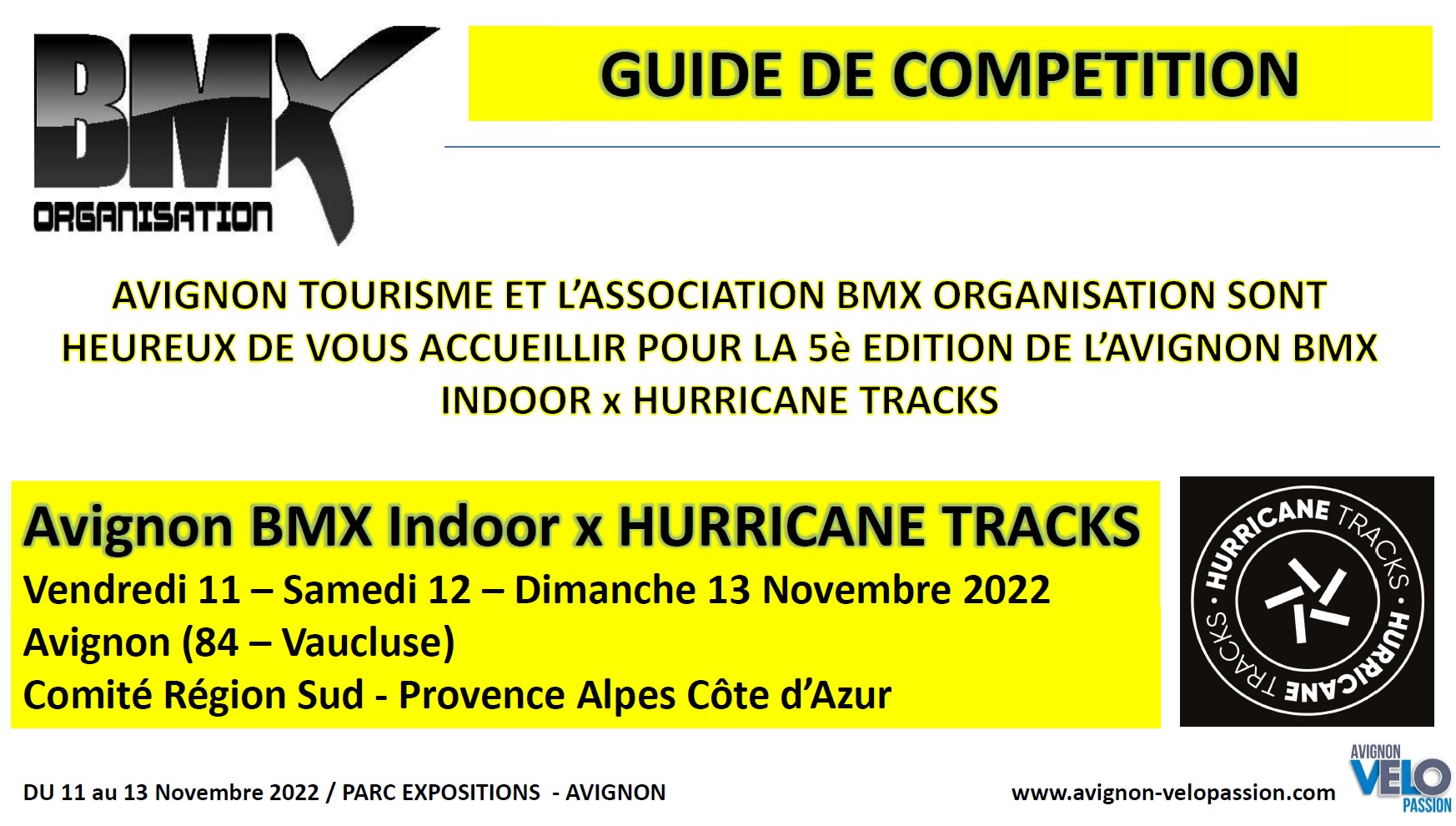 BMX ORGANISATION

GUIDE DE COMPETITION

AVIGNON TOURISME ET L'ASSOCIATION BMX ORGANISATION SONT HEUREUX DE VOUS ACCUEILLIR POUR LA 5è EDITION DE L'AVIGNON BMX INDOOR x HURRICANE TRACKS

Avignon BMX Indoor x HURRICANE TRACKS
Vendredi 11 – Samedi 12 – Dimanche 13 Novembre 2022
Avignon (84 – Vaucluse)
Comité Région Sud - Provence Alpes Côte d'Azur

HURRICANE TRACKS · HURRICANE TRACKS ·

DU 11 au 13 Novembre 2022 / PARC EXPOSITIONS - AVIGNON

www.avignon-velopassion.com

AVIGNON VELO PASSION